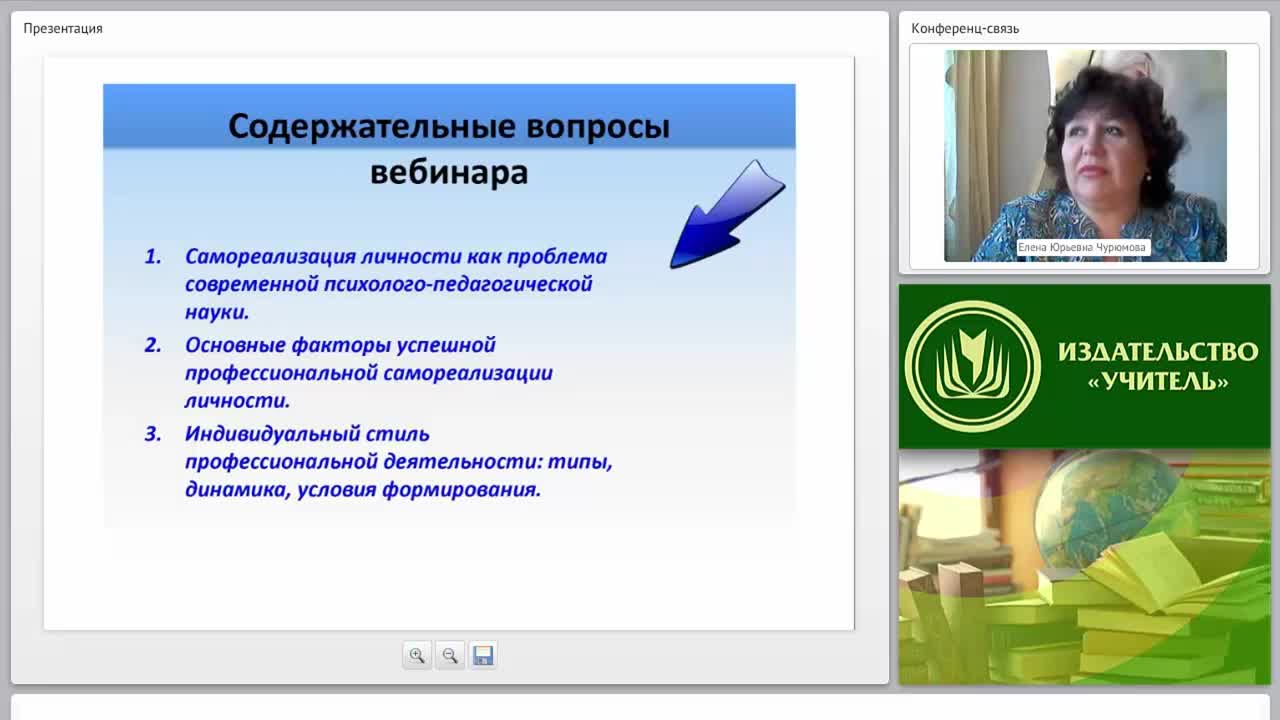 Презентация

Содержательные вопросы вебинара

1. Самореализация личности как проблема современной психолого-педагогической науки.
2. Основные факторы успешной профессиональной самореализации личности.
3. Индивидуальный стиль профессиональной деятельности: типы, динамика, условия формирования.

Конференц-связь

Елена Юрьевна Чурюмова

ИЗДАТЕЛЬСТВО «УЧИТЕЛЬ»